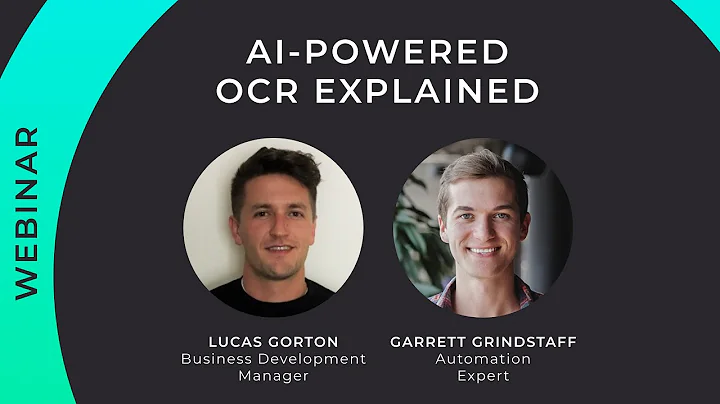 WEBINAR

AI-POWERED OCR EXPLAINED

LUCAS GORTON
Business Development Manager

GARRETT GRINDSTAFF
Automation Expert